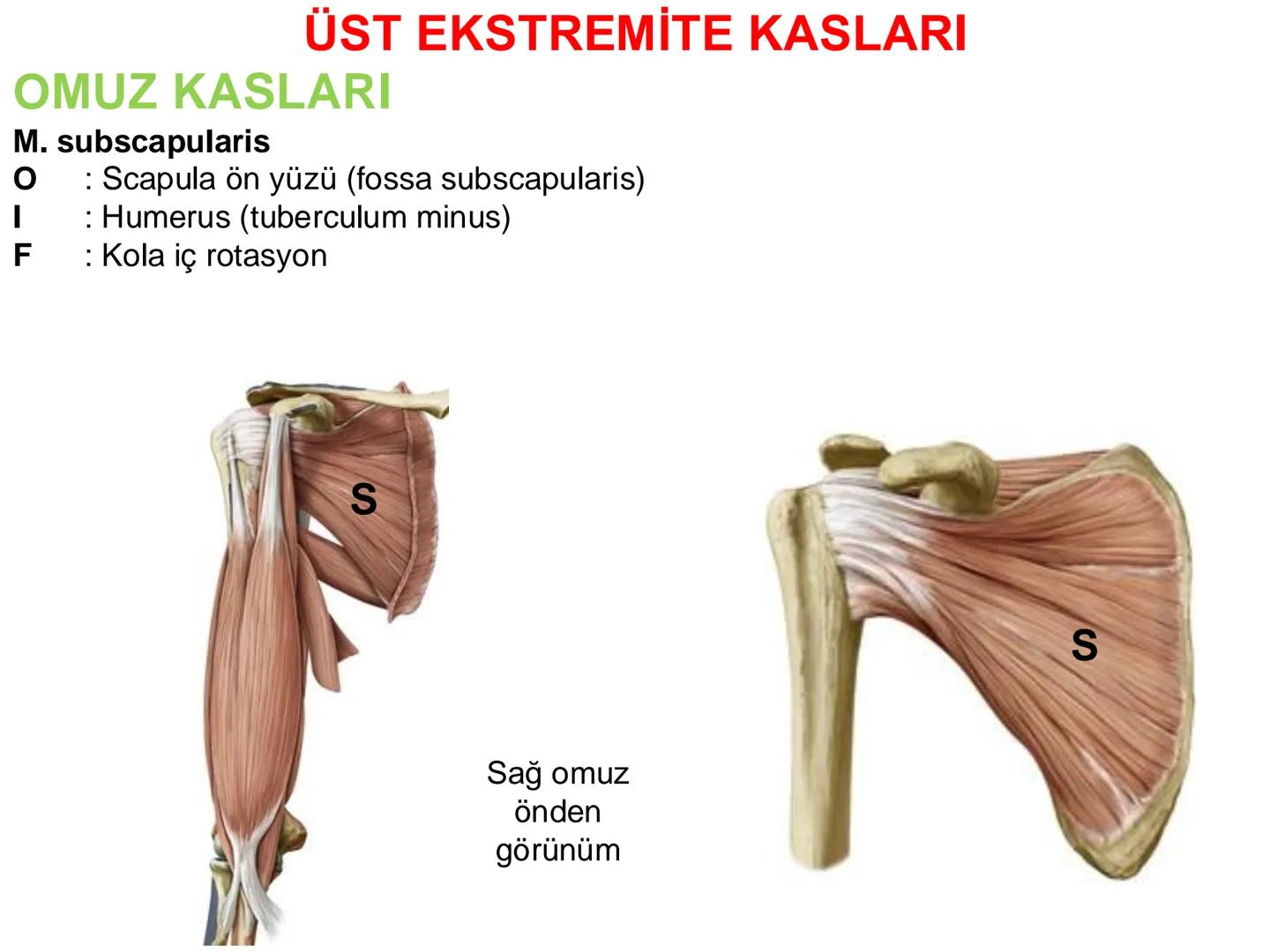 ÜST EKSTREMİTE KASLARI

OMUZ KASLARI

M. subscapularis
O : Scapula ön yüzü (fossa subscapularis)
I : Humerus (tuberculum minus)
F : Kola iç rotasyon

S

Sağ omuz önden görünüm

S